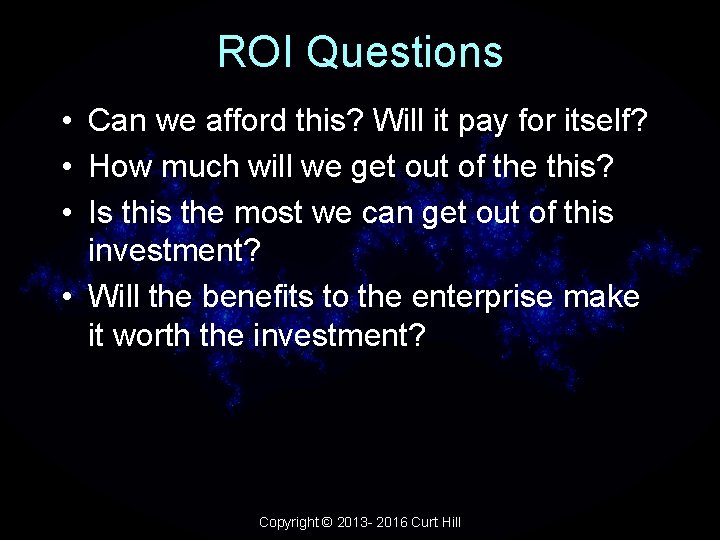 ROI Questions

• Can we afford this? Will it pay for itself?
• How much will we get out of the this?
• Is this the most we can get out of this investment?
• Will the benefits to the enterprise make it worth the investment?

Copyright © 2013- 2016 Curt Hill